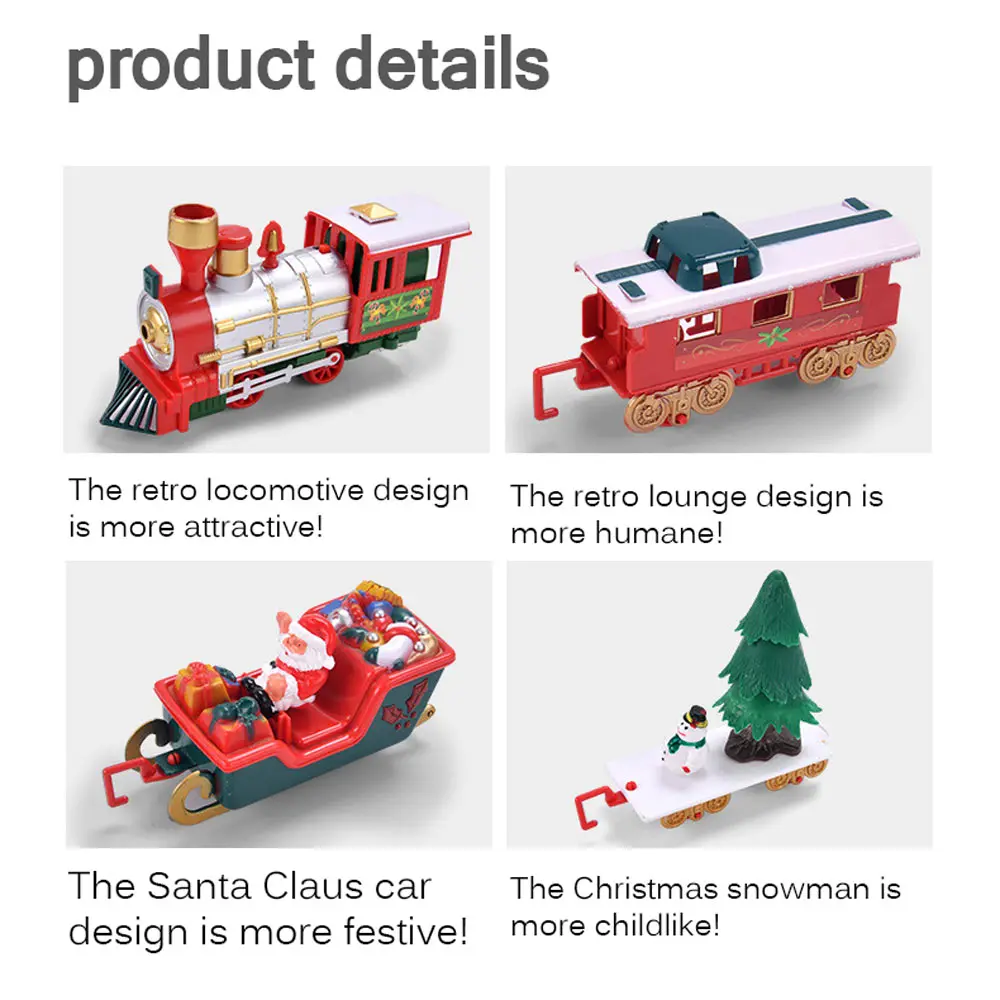 product details

The retro locomotive design is more attractive!

The retro lounge design is more humane!

The Santa Claus car design is more festive!

The Christmas snowman is more childlike!